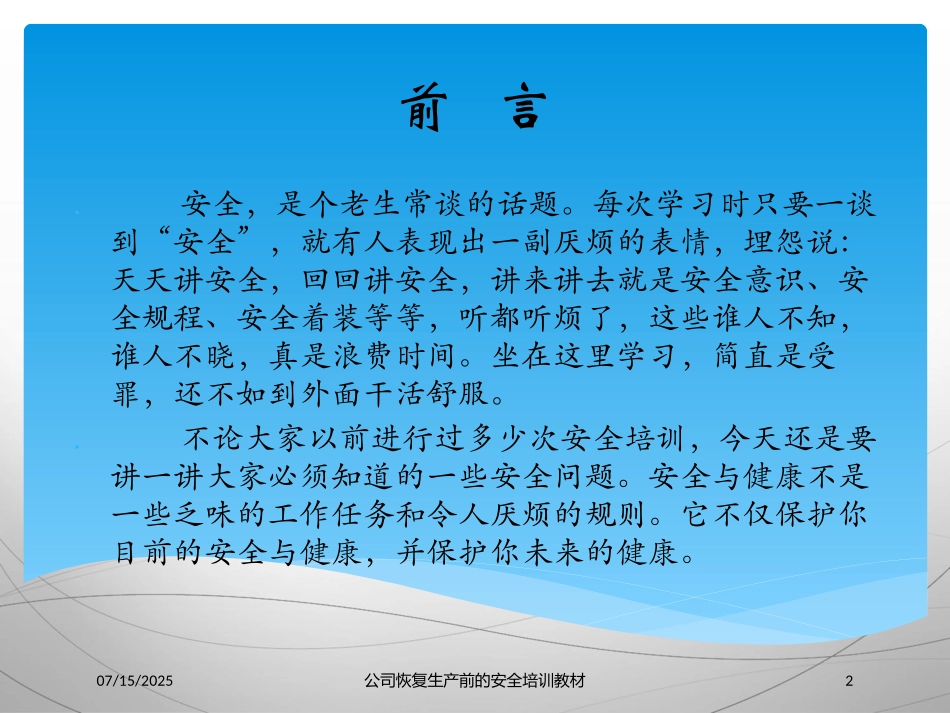 前　言

安全，是个老生常谈的话题。每次学习时只要一谈到“安全”，就有人表现出一副厌烦的表情，埋怨说：天天讲安全，回回讲安全，讲来讲去就是安全意识、安全规程、安全着装等等，听都听烦了，这些谁人不知，谁人不晓，真是浪费时间。坐在这里学习，简直是受罪，还不如到外面干活舒服。

不论大家以前进行过多少次安全培训，今天还是要讲一讲大家必须知道的一些安全问题。安全与健康不是一些乏味的工作任务和令人厌烦的规则。它不仅保护你目前的安全与健康，并保护你未来的健康。

07/15/2025

公司恢复生产前的安全培训教材

2